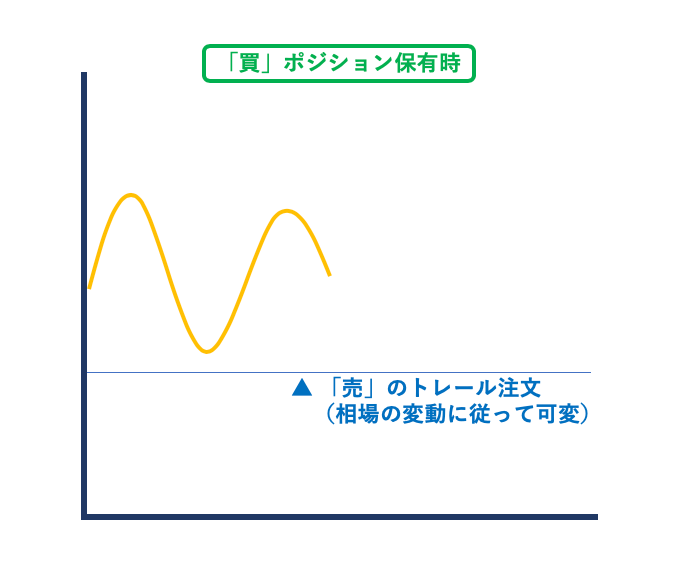 「買」ポジション保有時

▲「売」のトレール注文
（相場の変動に従って可変）